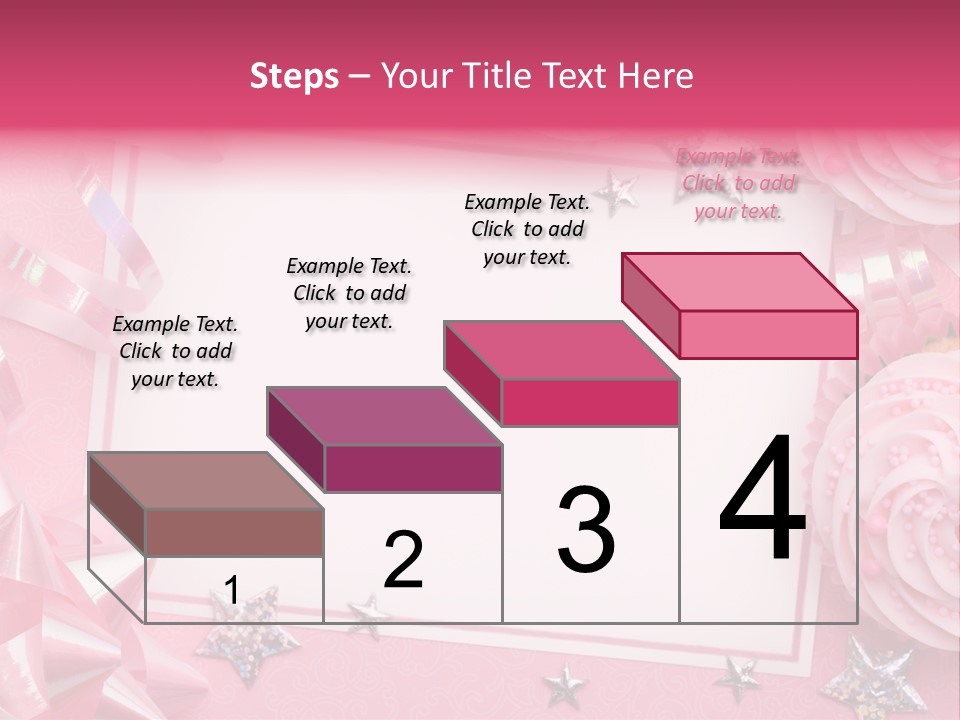 Steps – Your Title Text Here

Example Text. Click to add your text.

Example Text. Click to add your text.

Example Text. Click to add your text.

Example Text. Click to add your text.

1

2

3

4